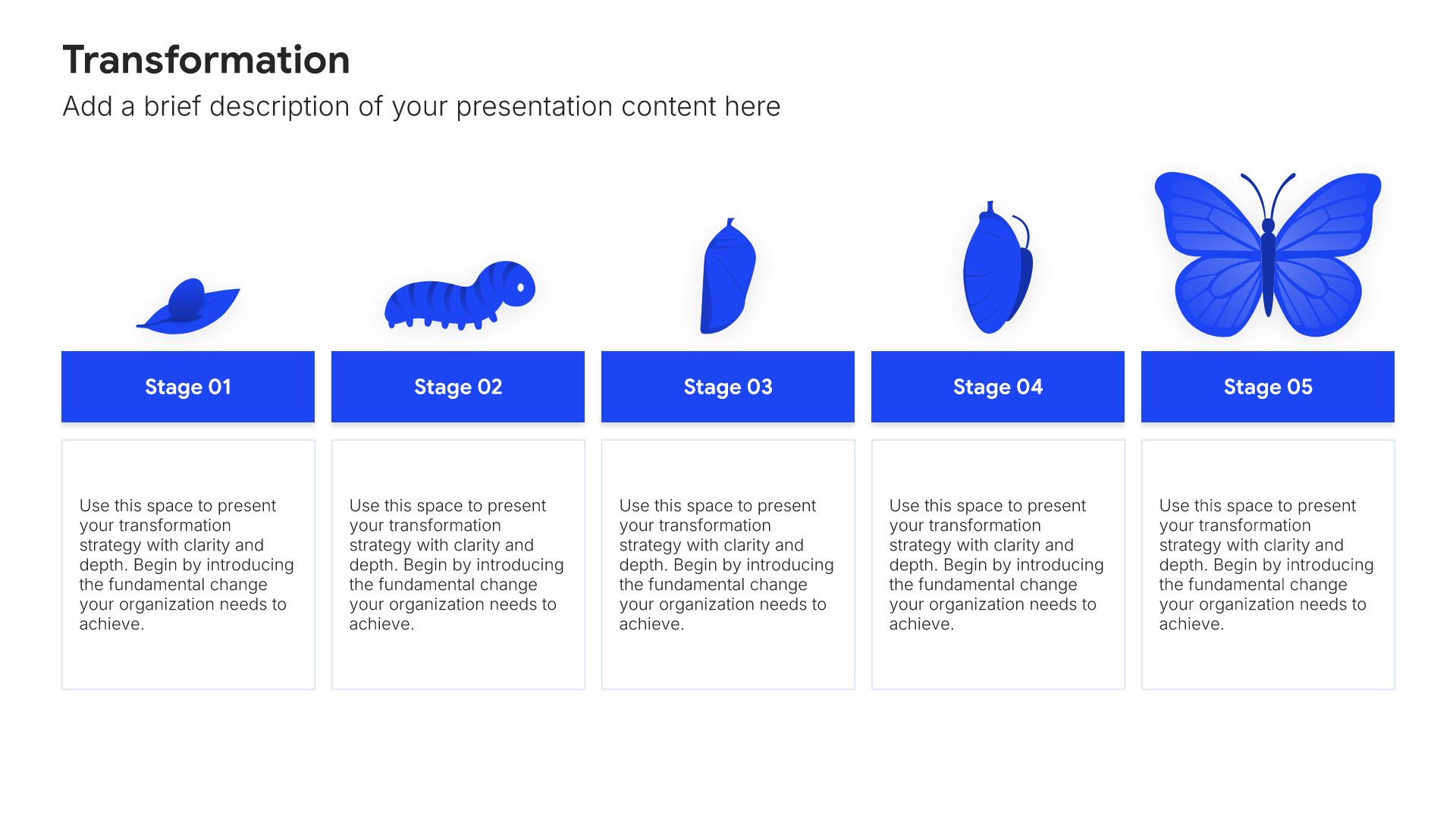 Transformation

Add a brief description of your presentation content here

Stage 01

Use this space to present your transformation strategy with clarity and depth. Begin by introducing the fundamental change your organization needs to achieve.

Stage 02

Use this space to present your transformation strategy with clarity and depth. Begin by introducing the fundamental change your organization needs to achieve.

Stage 03

Use this space to present your transformation strategy with clarity and depth. Begin by introducing the fundamental change your organization needs to achieve.

Stage 04

Use this space to present your transformation strategy with clarity and depth. Begin by introducing the fundamental change your organization needs to achieve.

Stage 05

Use this space to present your transformation strategy with clarity and depth. Begin by introducing the fundamental change your organization needs to achieve.